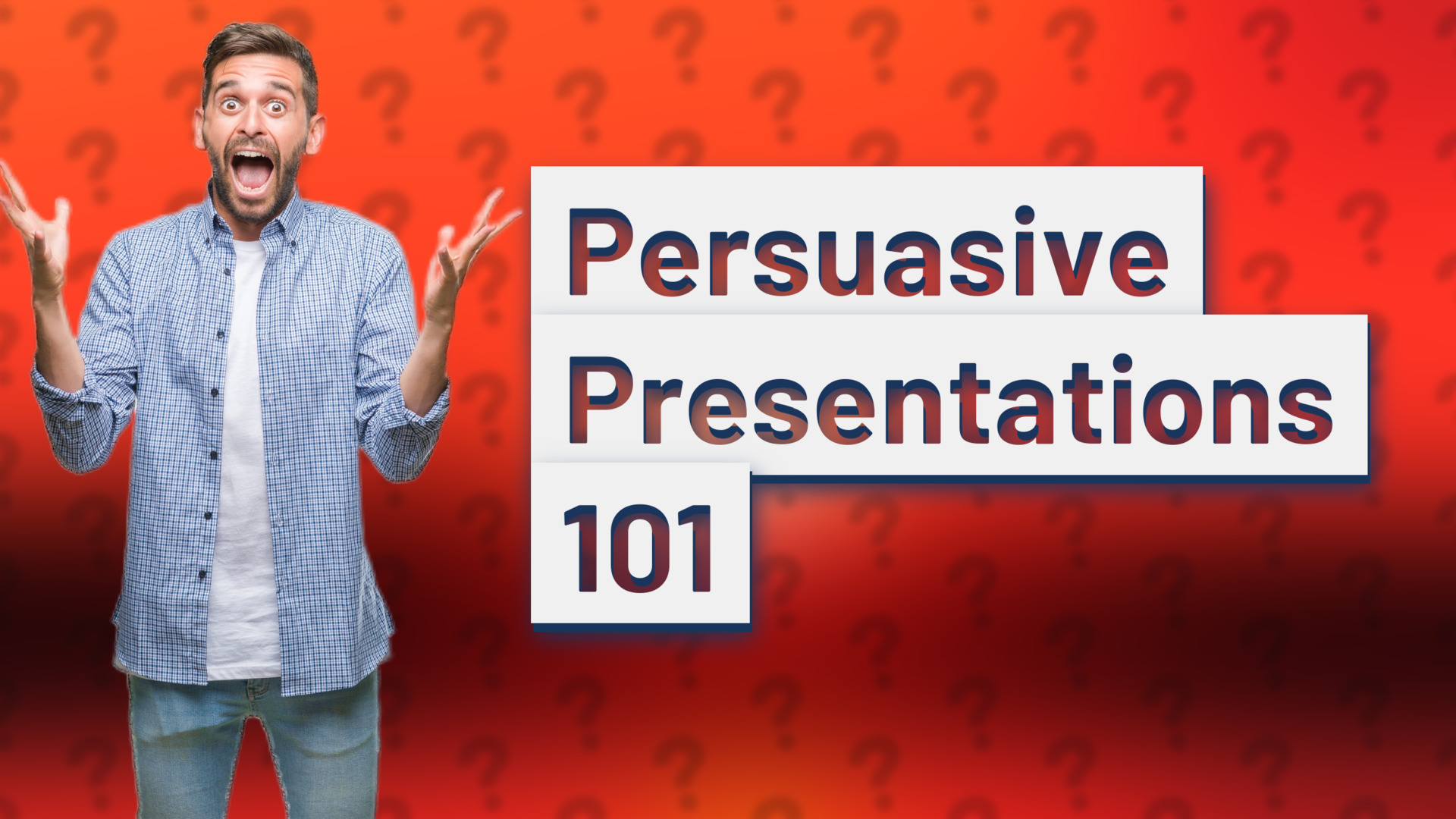 Persuasive Presentations 101